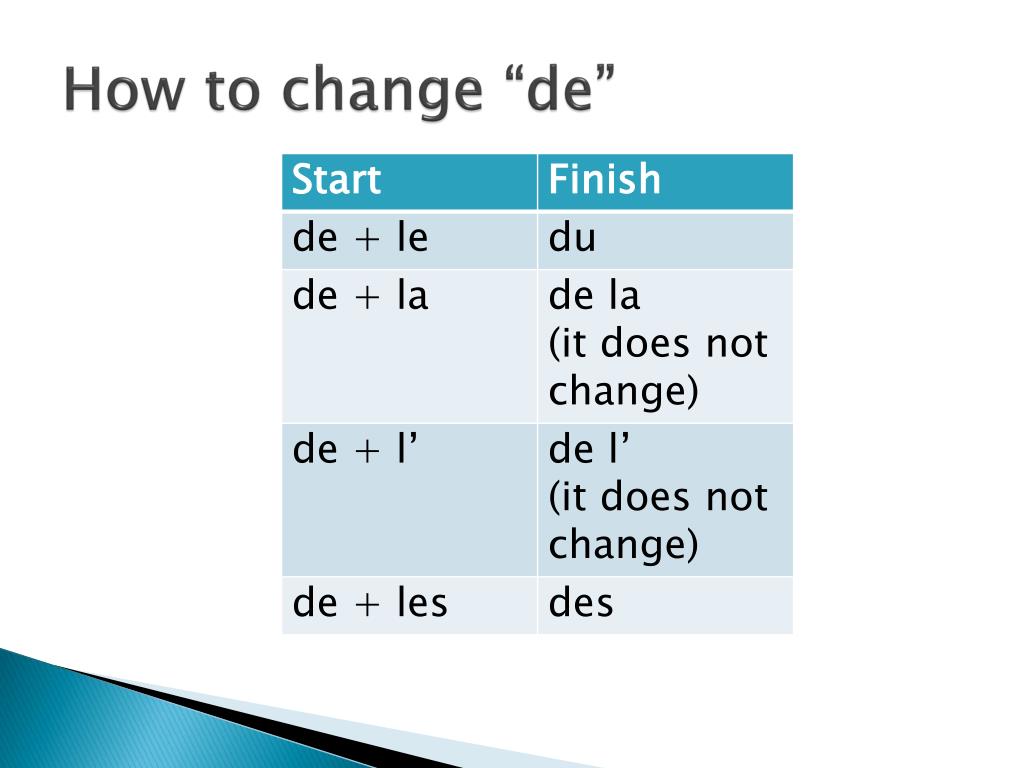 How to change “de”

| Start | Finish |
|---|---|
| de + le | du |
| de + la | de la (it does not change) |
| de + l’ | de l’ (it does not change) |
| de + les | des |